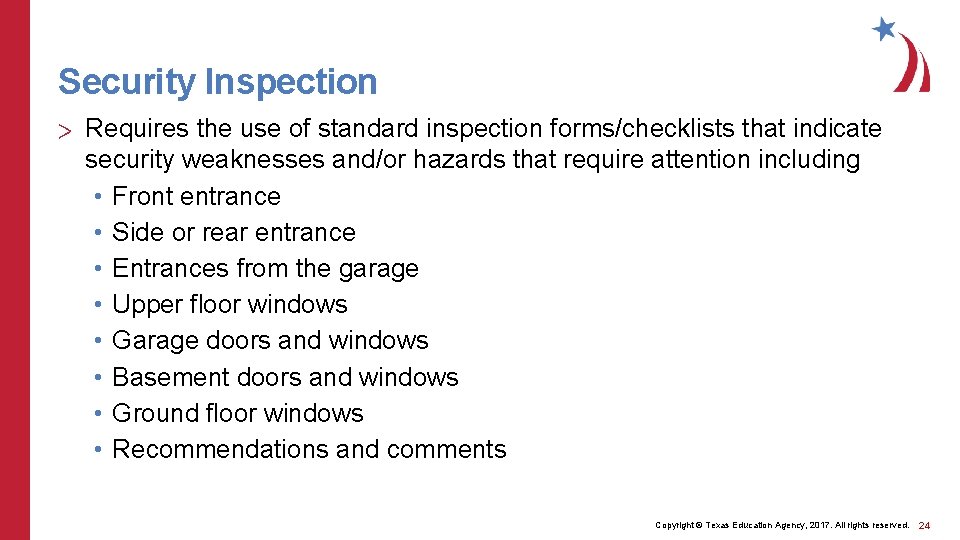 Security Inspection

> Requires the use of standard inspection forms/checklists that indicate security weaknesses and/or hazards that require attention including
• Front entrance
• Side or rear entrance
• Entrances from the garage
• Upper floor windows
• Garage doors and windows
• Basement doors and windows
• Ground floor windows
• Recommendations and comments

Copyright © Texas Education Agency, 2017. All rights reserved. 24